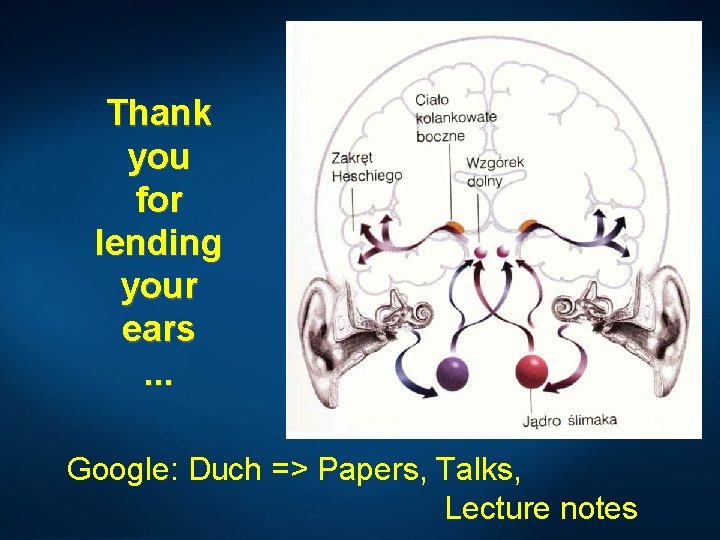 Thank you for lending your ears ...

Ciało kolankowate boczne

Zakręt Heschiego

Wzgórek dolny

Jądro ślimaka

Google: Duch => Papers, Talks, Lecture notes